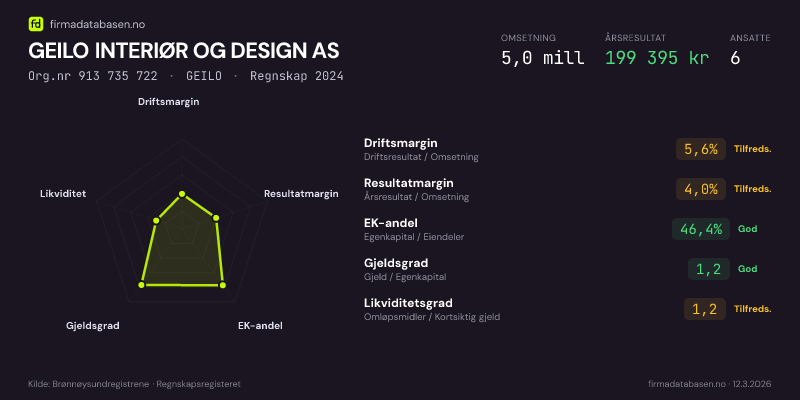 fd firmadatabasen.no

GEILO INTERIØR OG DESIGN AS

Org.nr 913 735 722 · GEILO · Regnskap 2024

OMSETNING
5,0 mill

ÅRSRESULTAT
199 395 kr

ANSATTE
6

Driftsmargin
Resultatmargin
EK-andel
Gjeldsgrad
Likviditet

Driftsmargin
Driftsresultat / Omsetning
5,6%
Tilfreds.

Resultatmargin
Årsresultat / Omsetning
4,0%
Tilfreds.

EK-andel
Egenkapital / Eiendeler
46,4%
God

Gjeldsgrad
Gjeld / Egenkapital
1,2
God

Likviditetsgrad
Omløpsmidler / Kortsiktig gjeld
1,2
Tilfreds.

Kilde: Brønnøysundregistrene · Regnskapsregisteret

firmadatabasen.no · 12.3.2026